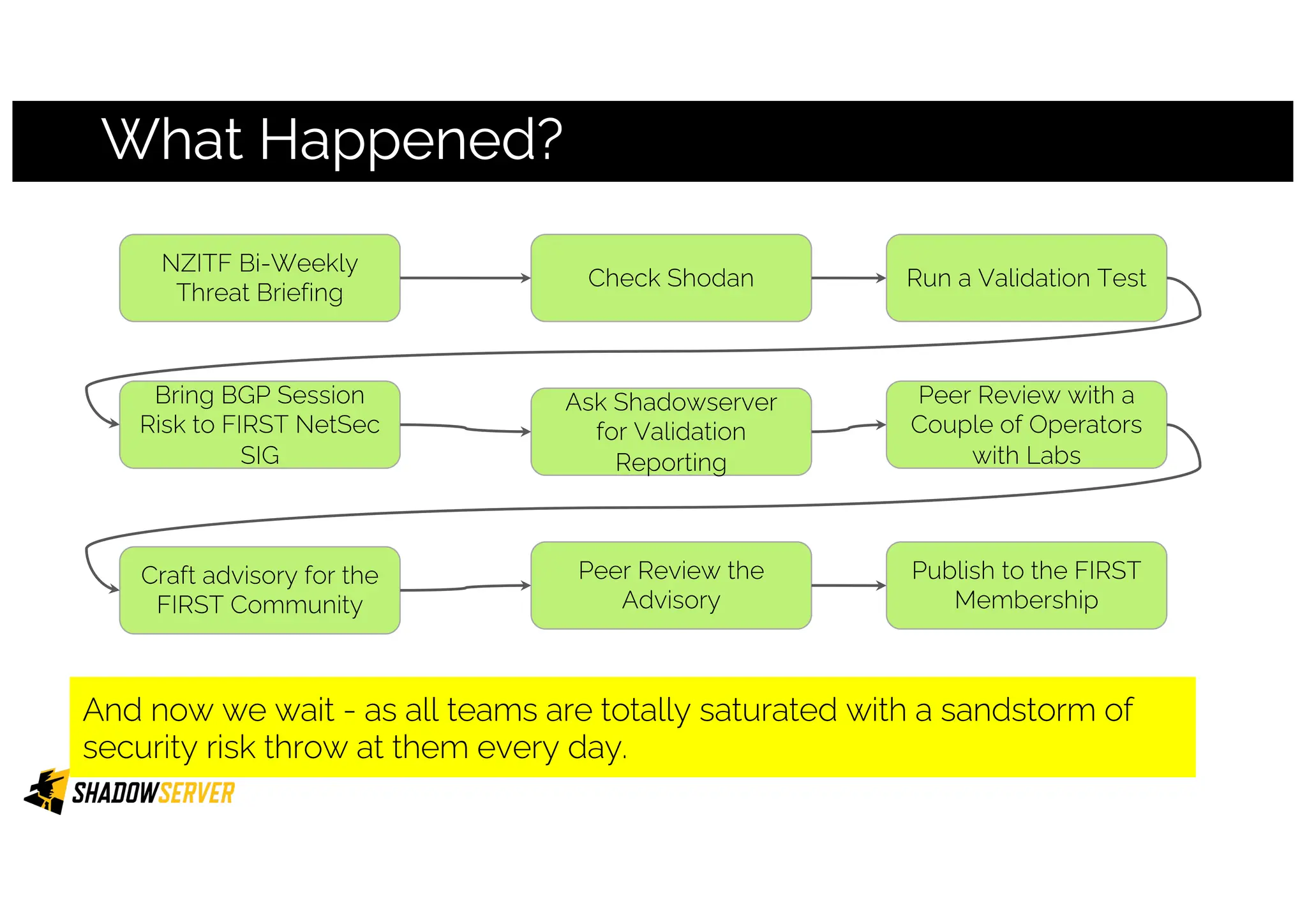 What Happened?

NZITF Bi-Weekly Threat Briefing

Check Shodan

Run a Validation Test

Bring BGP Session Risk to FIRST NetSec SIG

Ask Shadowserver for Validation Reporting

Peer Review with a Couple of Operators with Labs

Craft advisory for the FIRST Community

Peer Review the Advisory

Publish to the FIRST Membership

And now we wait - as all teams are totally saturated with a sandstorm of security risk throw at them every day.

SHADOWSERVER